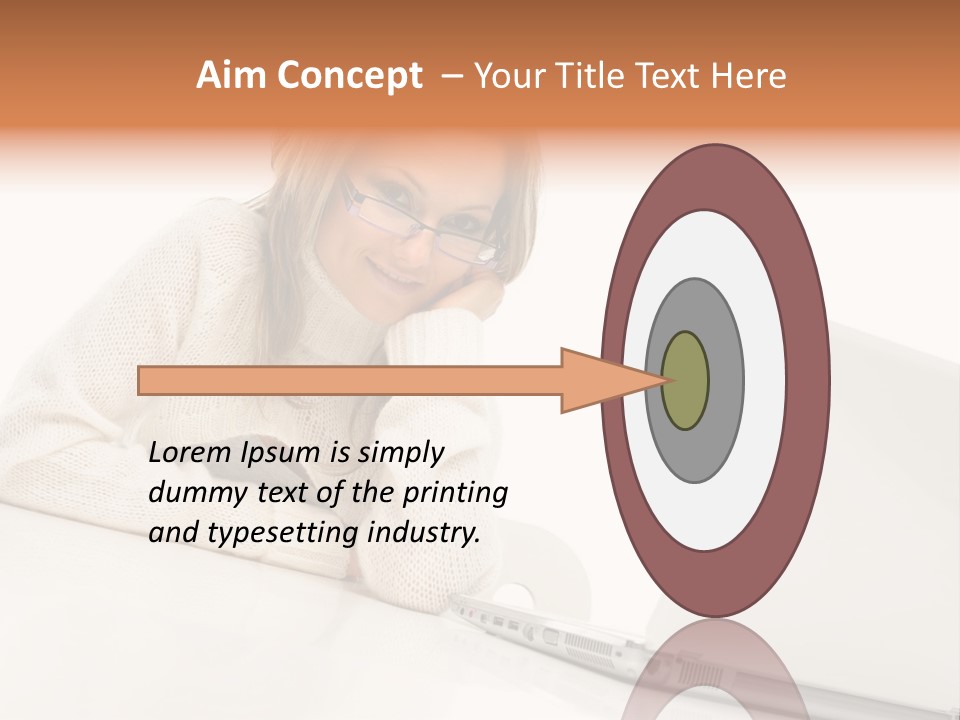 Aim Concept – Your Title Text Here

Lorem Ipsum is simply dummy text of the printing and typesetting industry.